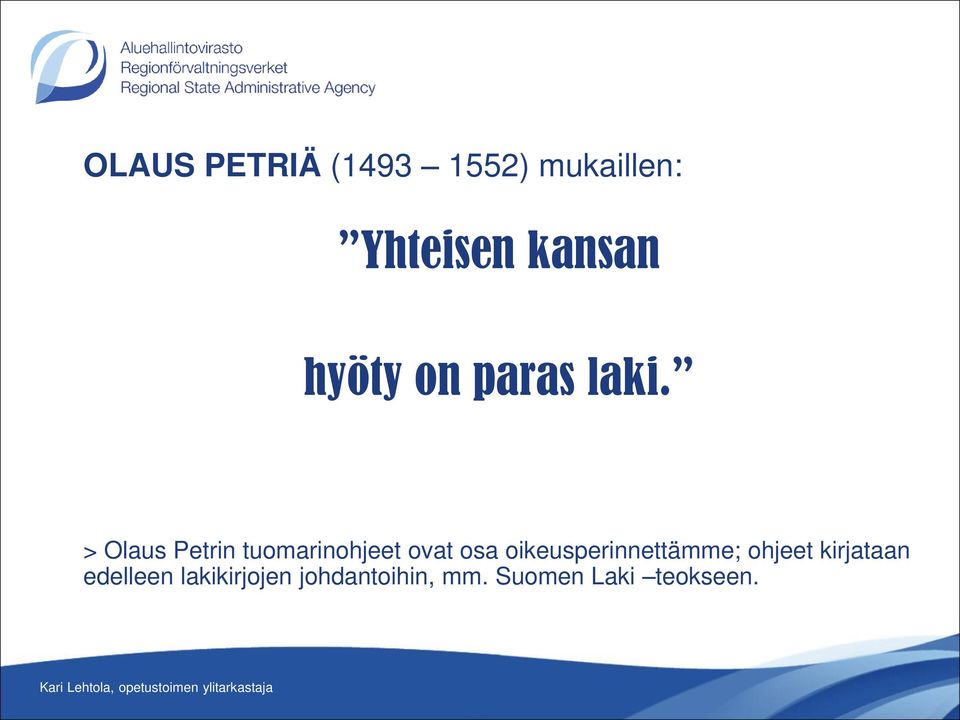 Aluehallintovirasto
Regionförvaltningsverket
Regional State Administrative Agency

OLAUS PETRIÄ (1493 – 1552) mukaillen:

”Yhteisen kansan

hyöty on paras laki.”

> Olaus Petrin tuomarinohjeet ovat osa oikeusperinnettämme; ohjeet kirjataan edelleen lakikirjojen johdantoihin, mm. Suomen Laki –teokseen.

Kari Lehtola, opetustoimen ylitarkastaja